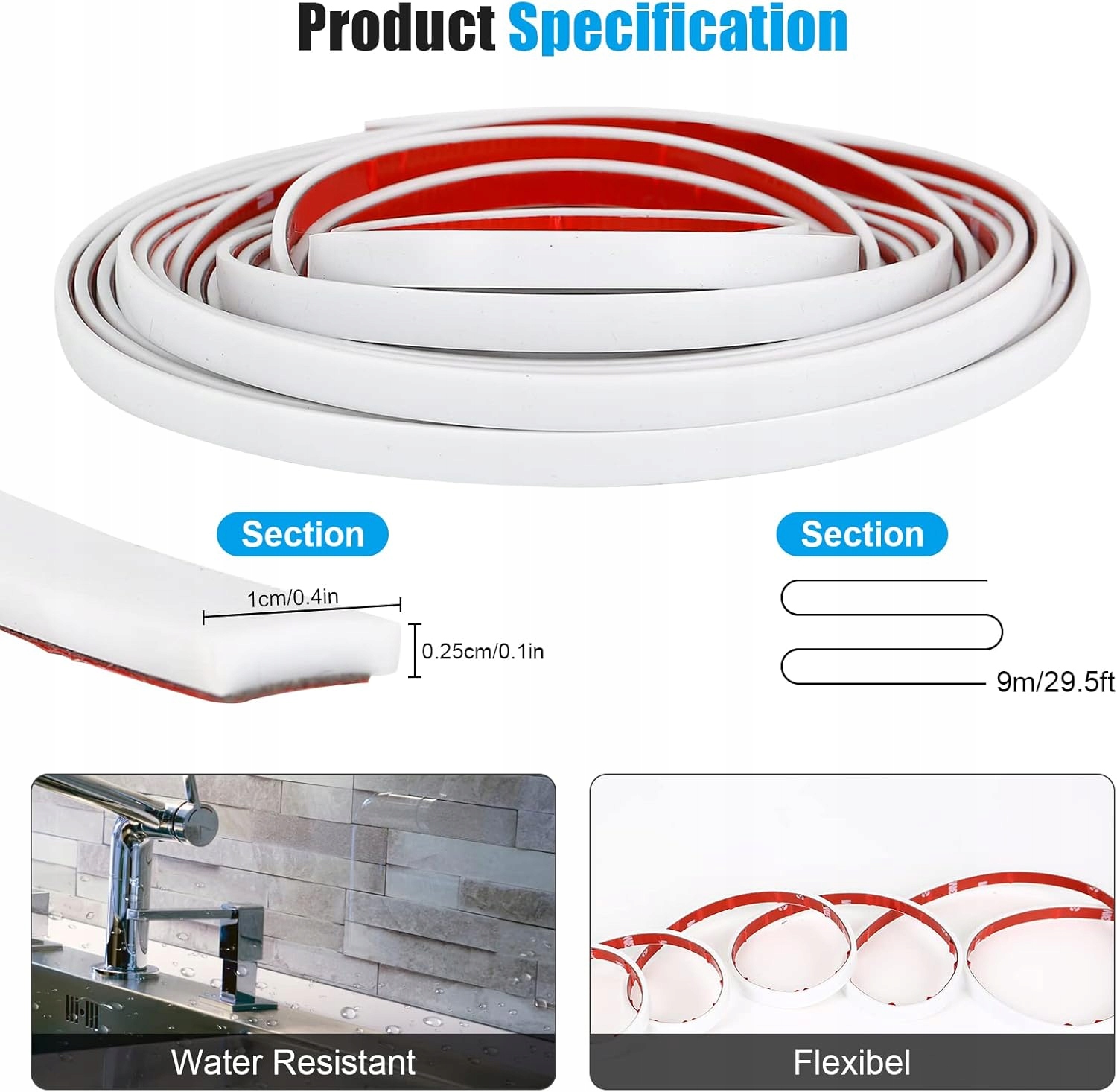 Product Specification

Section

1cm/0.4in

0.25cm/0.1in

Section

9m/29.5ft

Water Resistant

Flexibel